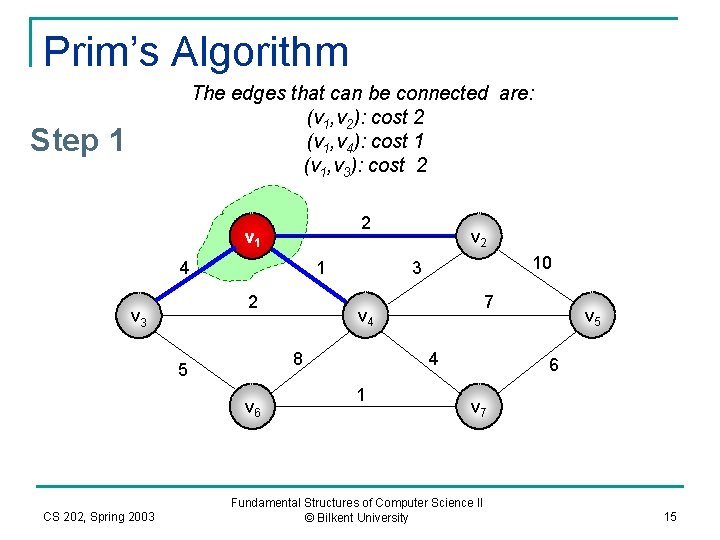 Prim's Algorithm

Step 1

The edges that can be connected are:
$(v_1,v_2)$: cost 2
$(v_1,v_4)$: cost 1
$(v_1,v_3)$: cost 2

$v_1$ 2 $v_2$ 4 1 3 10 $v_3$ 2 $v_4$ 7 $v_5$ 5 8 4 6 $v_6$ 1 $v_7$

CS 202, Spring 2003

Fundamental Structures of Computer Science II
© Bilkent University

15